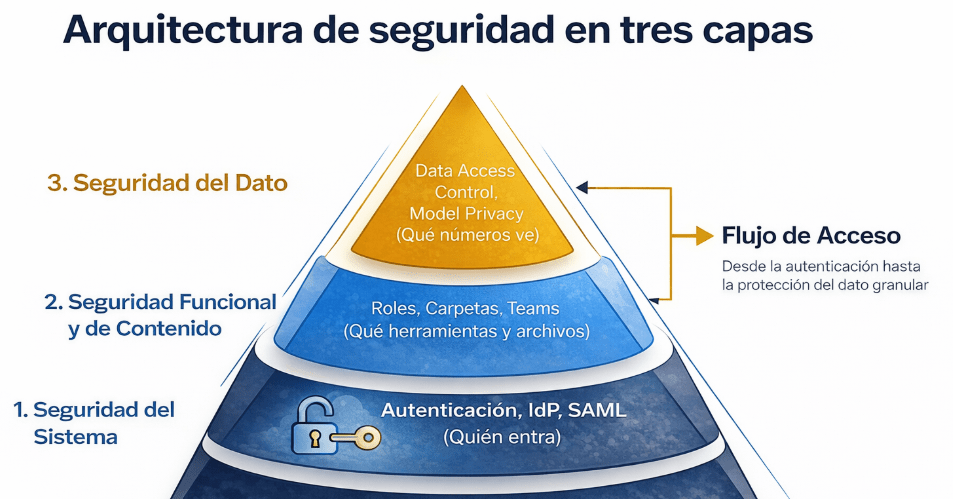 Arquitectura de seguridad en tres capas

3. Seguridad del Dato

Data Access Control, Model Privacy (Qué números ve)

Flujo de Acceso

Desde la autenticación hasta la protección del dato granular

2. Seguridad Funcional y de Contenido

Roles, Carpetas, Teams (Qué herramientas y archivos)

1. Seguridad del Sistema

Autenticación, IdP, SAML (Quién entra)